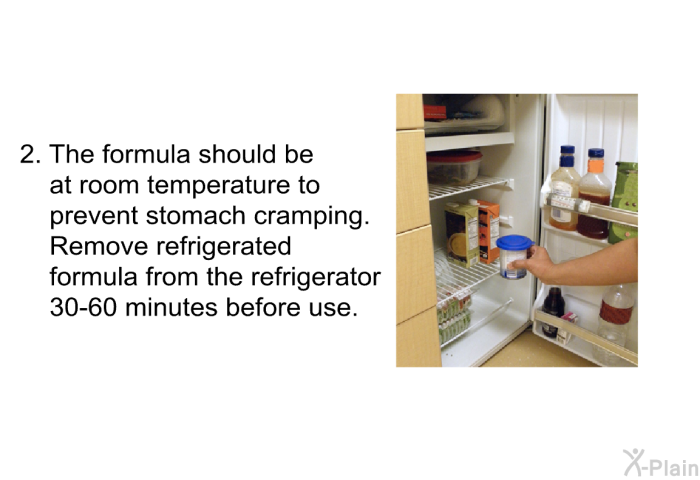 2. The formula should be at room temperature to prevent stomach cramping. Remove refrigerated formula from the refrigerator 30-60 minutes before use.

X-Plain